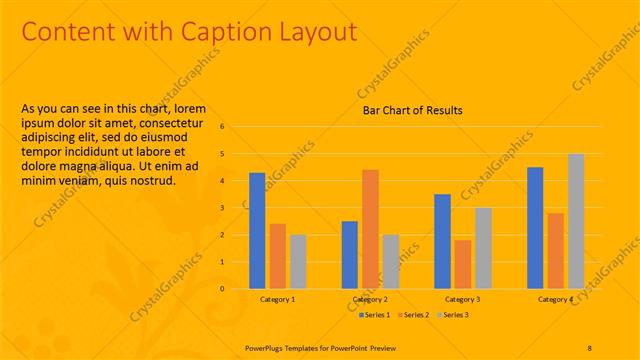 Content with Caption Layout

As you can see in this chart, lorem ipsum dolor sit amet, consectetur adipiscing elit, sed do eiusmod tempor incididunt ut labore et dolore magna aliqua. Ut enim ad minim veniam, quis nostrud.

Bar Chart of Results

6
5
4
3
2
1
0

Category 1
Category 2
Category 3
Category 4

Series 1
Series 2
Series 3

CrystalGraphics

PowerPlugs Templates for PowerPoint Preview

8